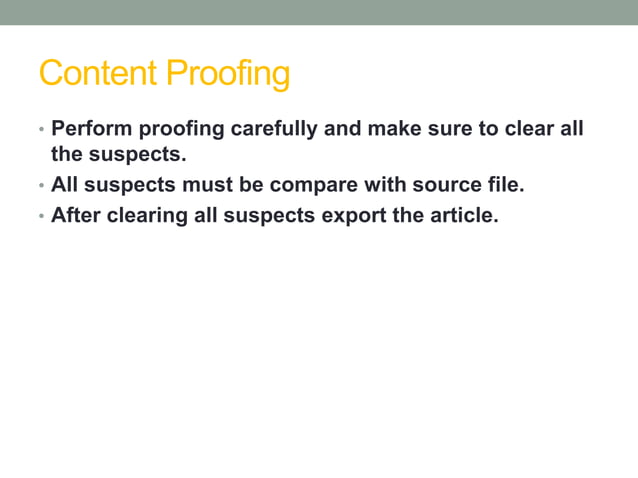 Content Proofing

• Perform proofing carefully and make sure to clear all the suspects.
• All suspects must be compare with source file.
• After clearing all suspects export the article.